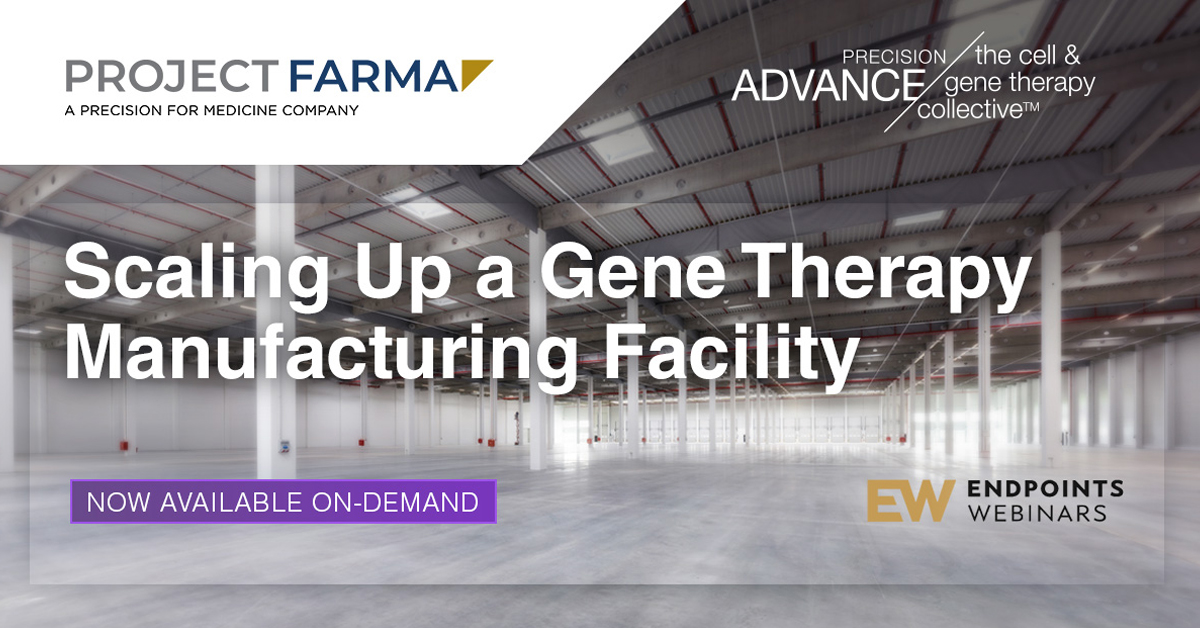 PROJECT FARMA
A PRECISION FOR MEDICINE COMPANY

PRECISION ADVANCE the cell & gene therapy collective™

Scaling Up a Gene Therapy Manufacturing Facility

NOW AVAILABLE ON-DEMAND

EW ENDPOINTS WEBINARS